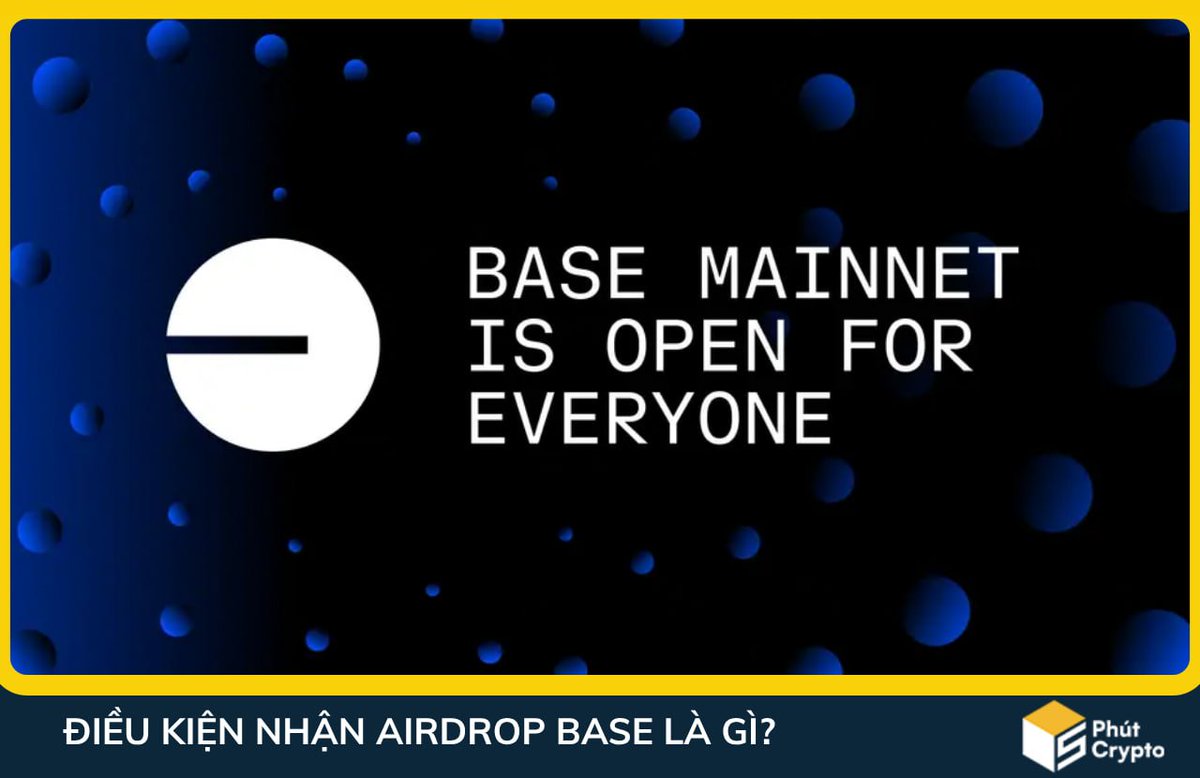 BASE MAINNET IS OPEN FOR EVERYONE

ĐIỀU KIỆN NHẬN AIRDROP BASE LÀ GÌ?

Phút Crypto